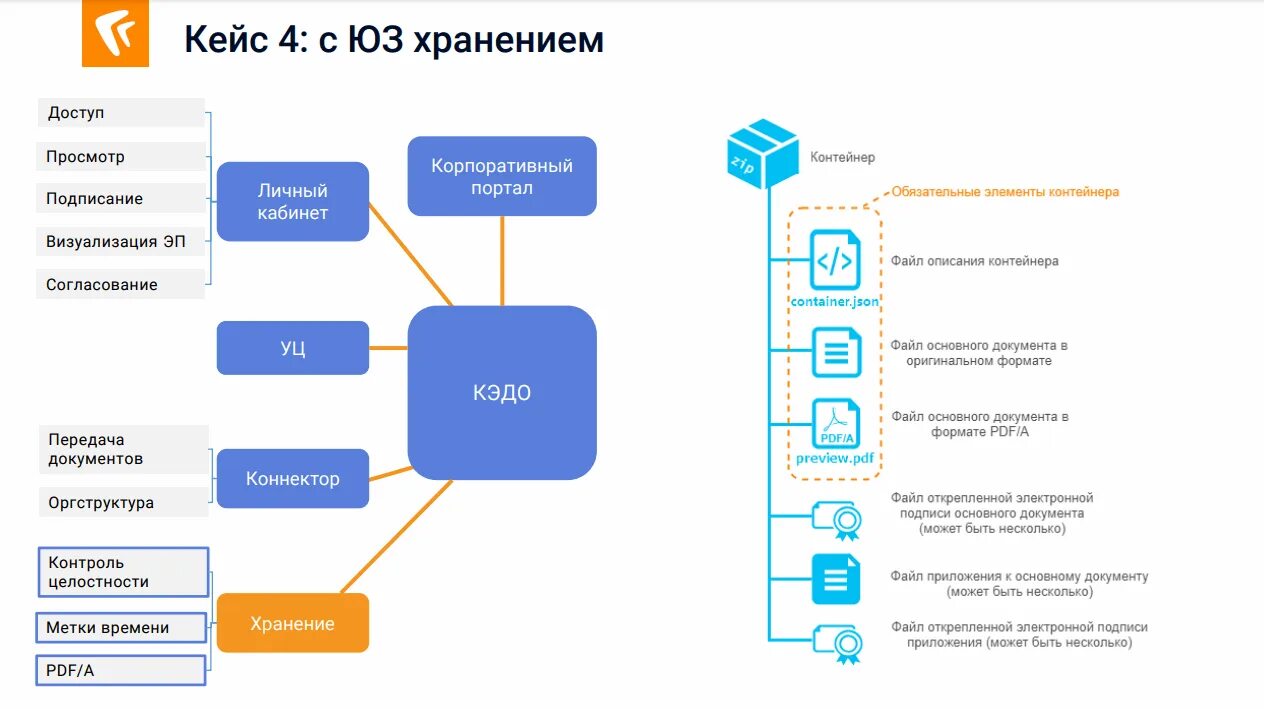 Кейс 4: с ЮЗ хранением

Доступ

Просмотр

Подписание

Визуализация ЭП

Согласование

Личный кабинет

Корпоративный портал

УЦ

КЭДО

Передача документов

Оргструктура

Коннектор

Контроль целостности

Метки времени

PDF/A

Хранение

zip

Контейнер

Обязательные элементы контейнера

container.json

Файл описания контейнера

Файл основного документа в оригинальном формате

PDF/A

preview.pdf

Файл основного документа в формате PDF/A

Файл открепленной электронной подписи основного документа (может быть несколько)

Файл приложения к основному документу (может быть несколько)

Файл открепленной электронной подписи приложения (может быть несколько)